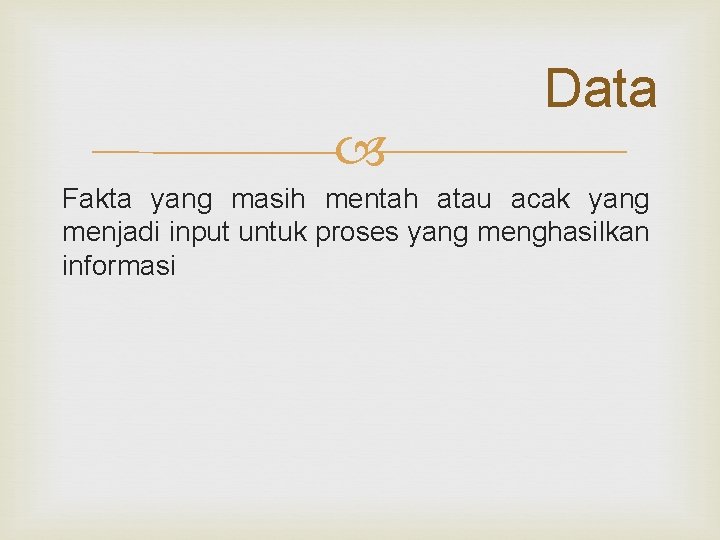 Data

Fakta yang masih mentah atau acak yang menjadi input untuk proses yang menghasilkan informasi